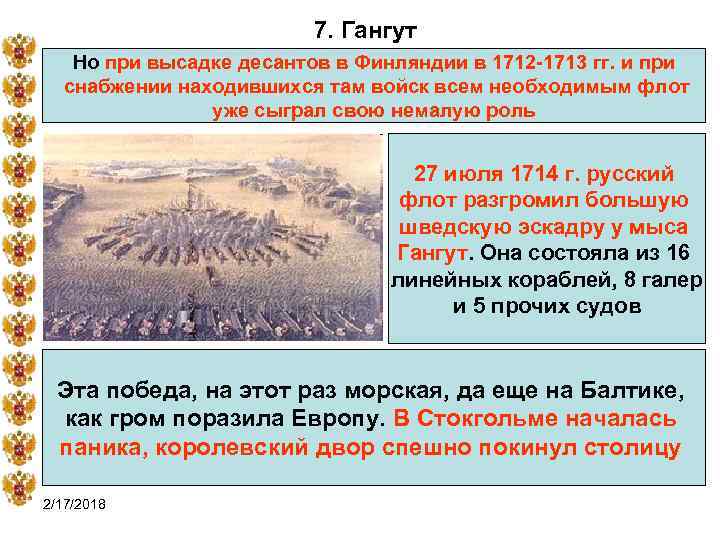 7. Гангут

Но при высадке десантов в Финляндии в 1712-1713 гг. и при снабжении находившихся там войск всем необходимым флот уже сыграл свою немалую роль

27 июля 1714 г. русский флот разгромил большую шведскую эскадру у мыса Гангут. Она состояла из 16 линейных кораблей, 8 галер и 5 прочих судов

Эта победа, на этот раз морская, да еще на Балтике, как гром поразила Европу. В Стокгольме началась паника, королевский двор спешно покинул столицу

2/17/2018